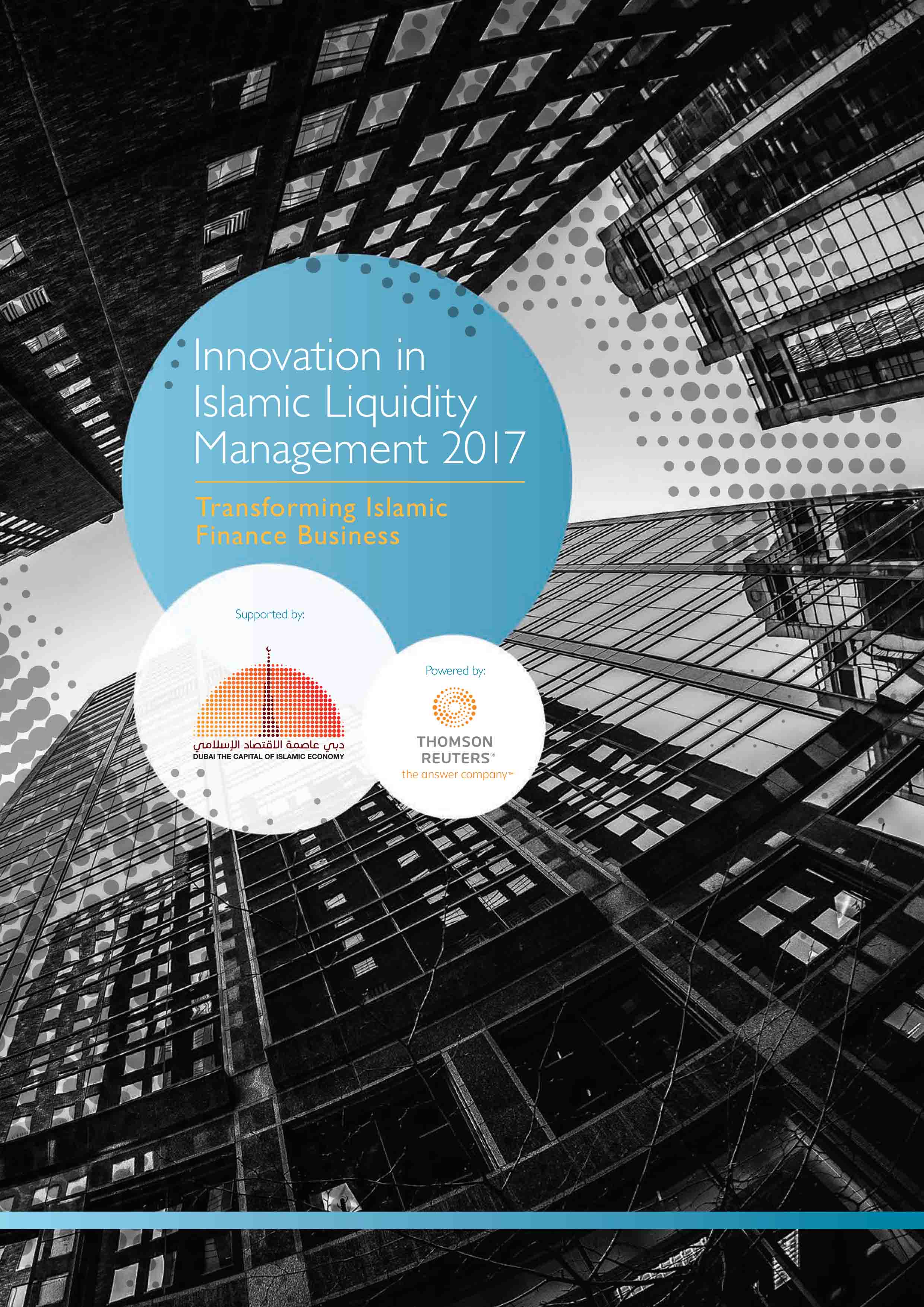 Innovation in Islamic Liquidity Management 2017

Transforming Islamic Finance Business

Supported by:

دبي عاصمة الاقتصاد الإسلامي
DUBAI THE CAPITAL OF ISLAMIC ECONOMY

Powered by:

THOMSON REUTERS®
the answer company™